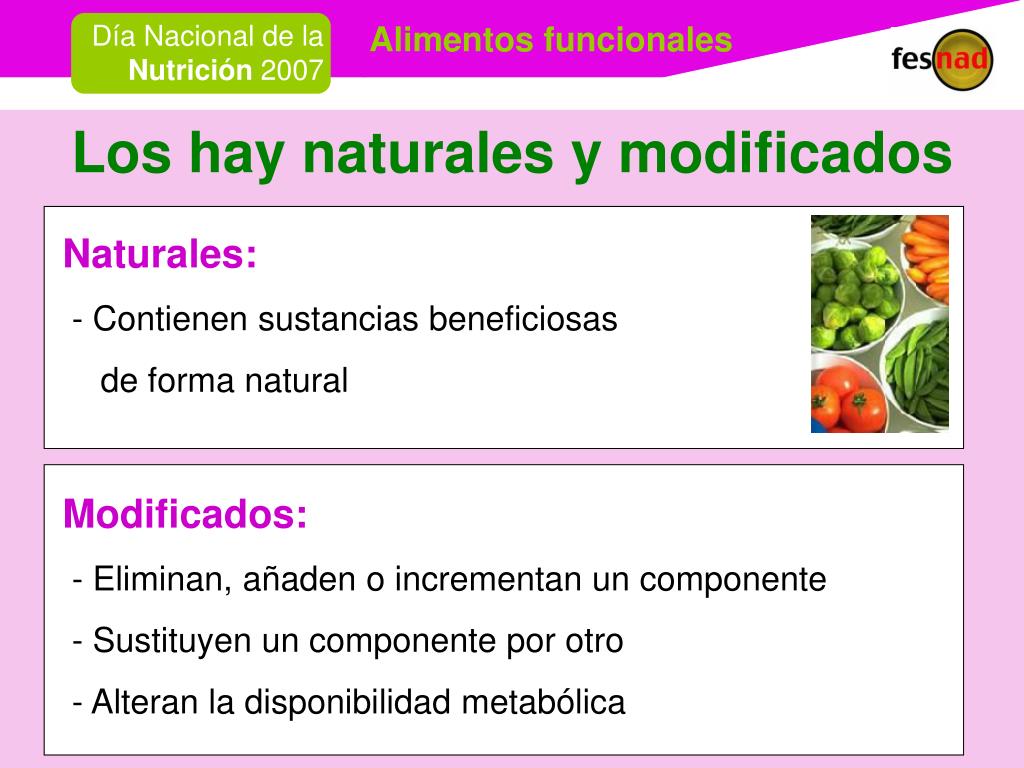 Día Nacional de la Nutrición 2007

Alimentos funcionales

fesnad

Los hay naturales y modificados

Naturales:

- Contienen sustancias beneficiosas de forma natural

Modificados:

- Eliminan, añaden o incrementan un componente

- Sustituyen un componente por otro

- Alteran la disponibilidad metabólica